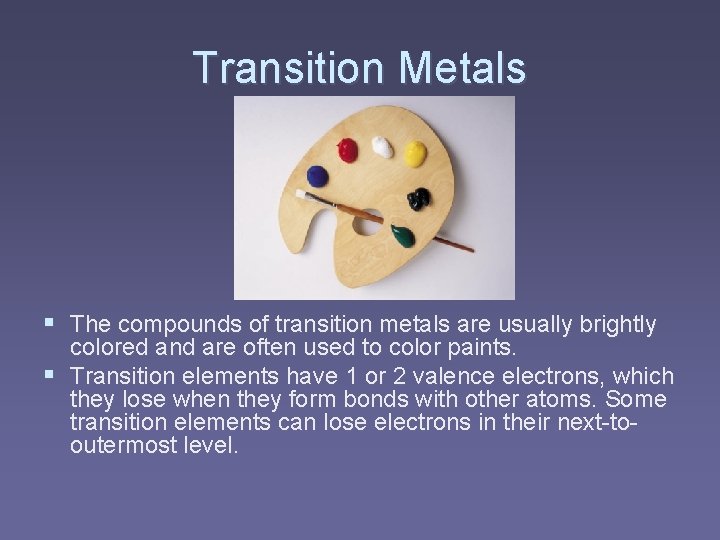 Transition Metals

▪ The compounds of transition metals are usually brightly colored and are often used to color paints.

▪ Transition elements have 1 or 2 valence electrons, which they lose when they form bonds with other atoms. Some transition elements can lose electrons in their next-to-outermost level.